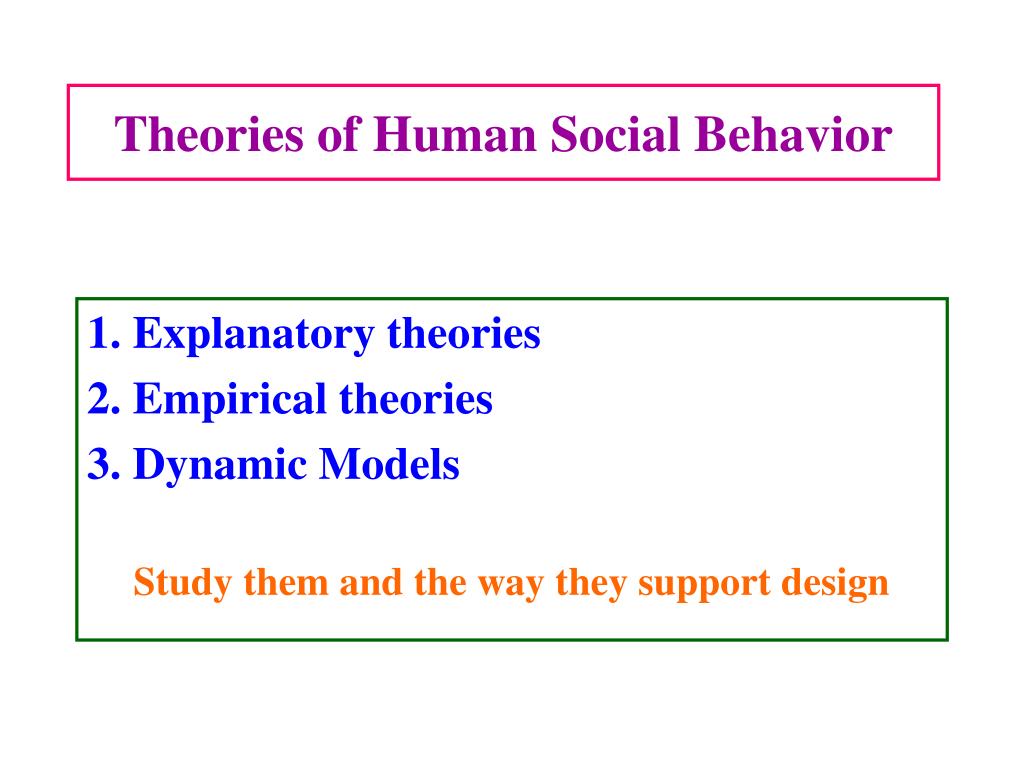 Theories of Human Social Behavior

1. Explanatory theories
2. Empirical theories
3. Dynamic Models

Study them and the way they support design